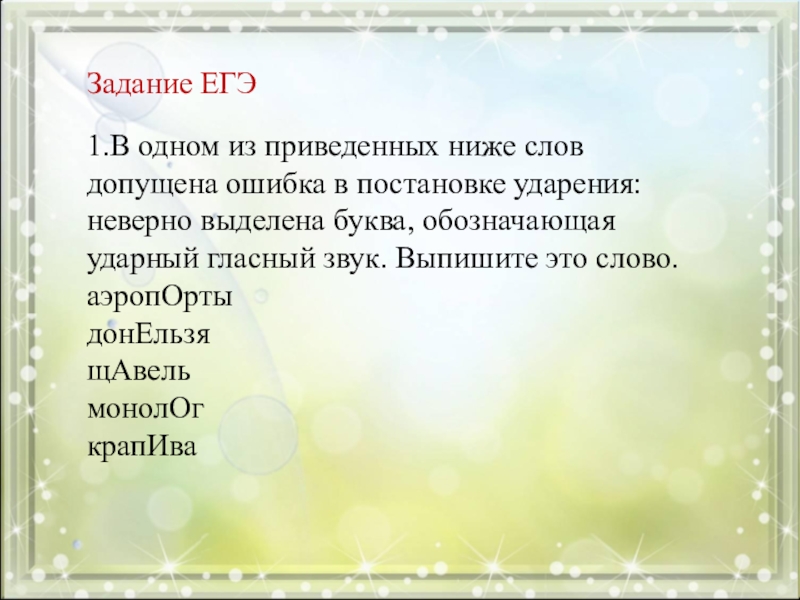 Задание ЕГЭ

1.В одном из приведенных ниже слов допущена ошибка в постановке ударения: неверно выделена буква, обозначающая ударный гласный звук. Выпишите это слово.
аэропОрты
донЕльзя
щАвель
монолОг
крапИва